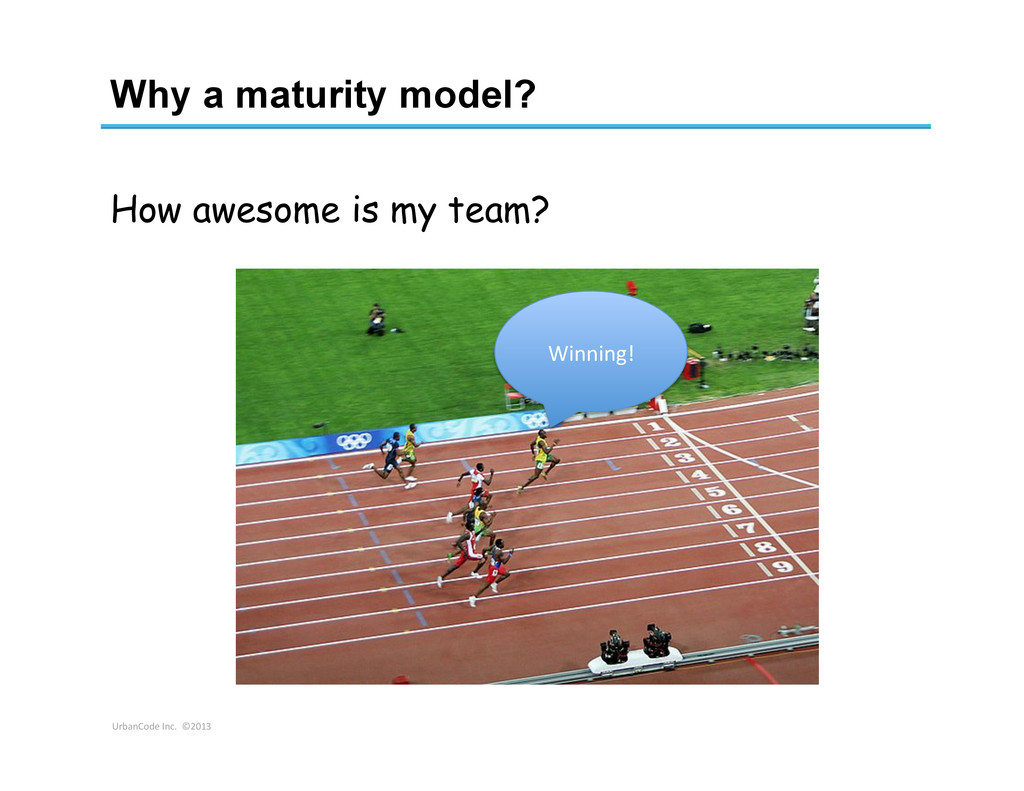 Why a maturity model?

How awesome is my team?

Winning!

1
2
3
4
5
6
7
8
9

UrbanCode Inc. ©2013